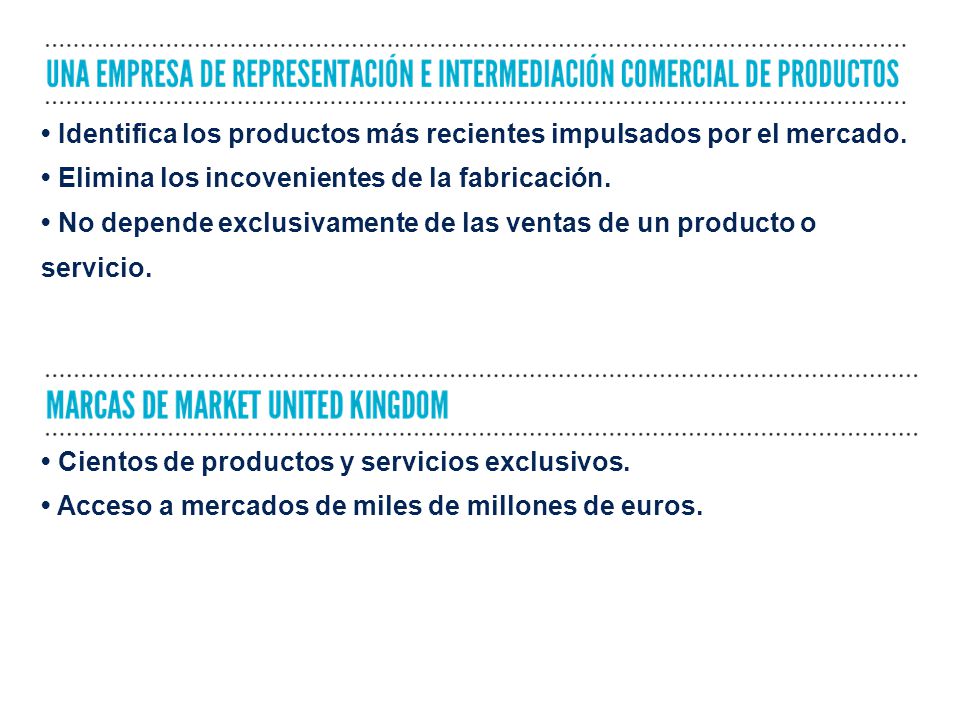 UNA EMPRESA DE REPRESENTACIÓN E INTERMEDIACIÓN COMERCIAL DE PRODUCTOS

• Identifica los productos más recientes impulsados por el mercado.
• Elimina los incovenientes de la fabricación.
• No depende exclusivamente de las ventas de un producto o servicio.

MARCAS DE MARKET UNITED KINGDOM

• Cientos de productos y servicios exclusivos.
• Acceso a mercados de miles de millones de euros.